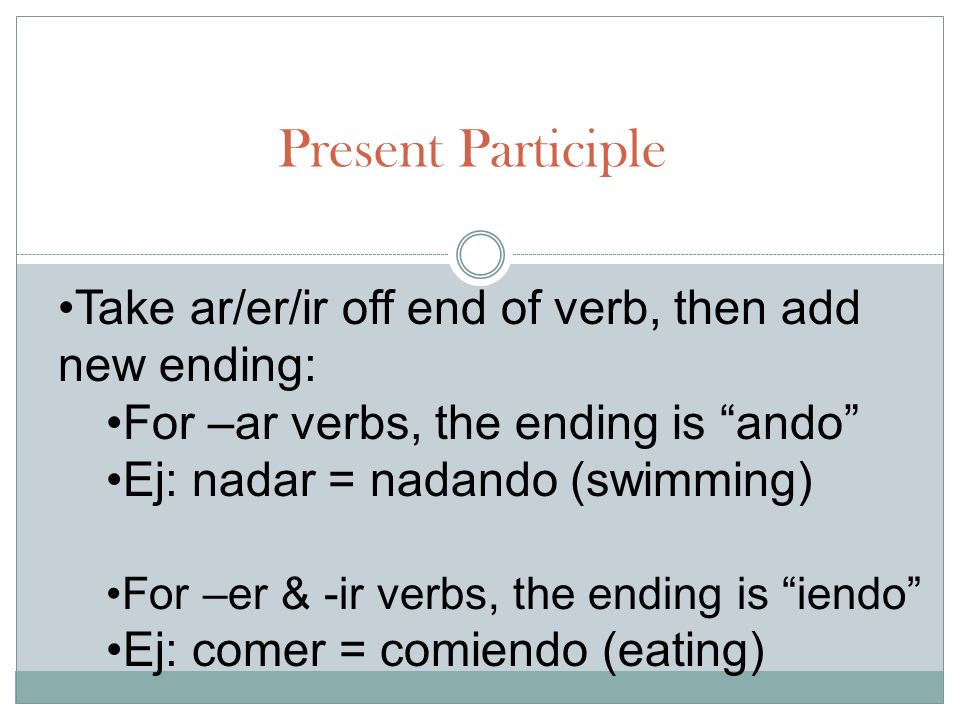 Present Participle

•Take ar/er/ir off end of verb, then add new ending:

•For –ar verbs, the ending is “ando”
•Ej: nadar = nadando (swimming)

•For –er & -ir verbs, the ending is “iendo”
•Ej: comer = comiendo (eating)